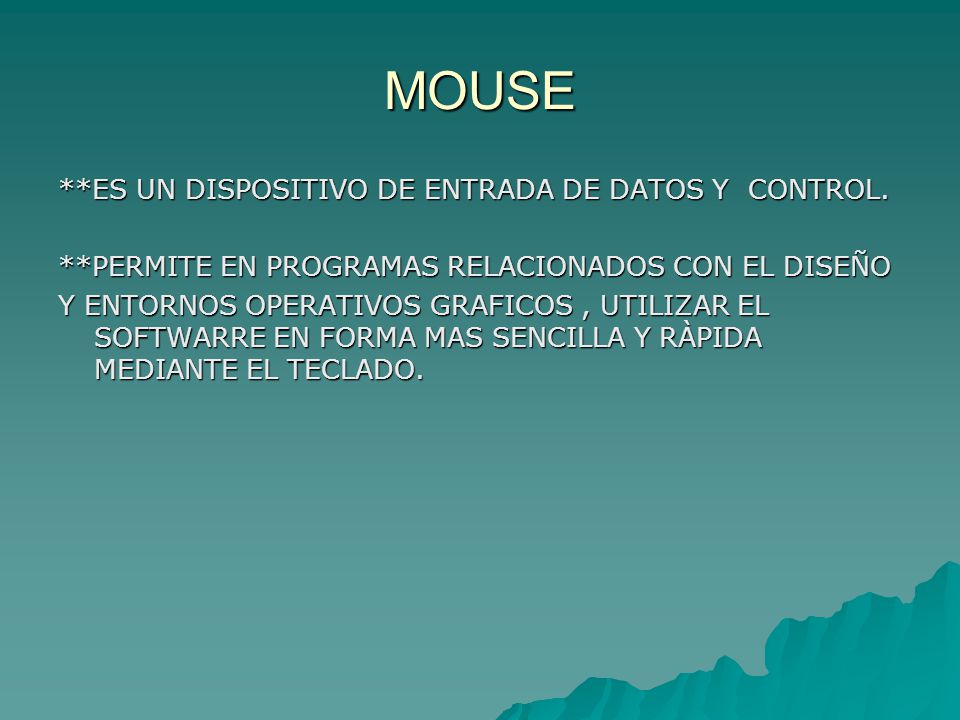 MOUSE

**ES UN DISPOSITIVO DE ENTRADA DE DATOS Y CONTROL.

**PERMITE EN PROGRAMAS RELACIONADOS CON EL DISEÑO

Y ENTORNOS OPERATIVOS GRAFICOS , UTILIZAR EL SOFTWARRE EN FORMA MAS SENCILLA Y RÀPIDA MEDIANTE EL TECLADO.